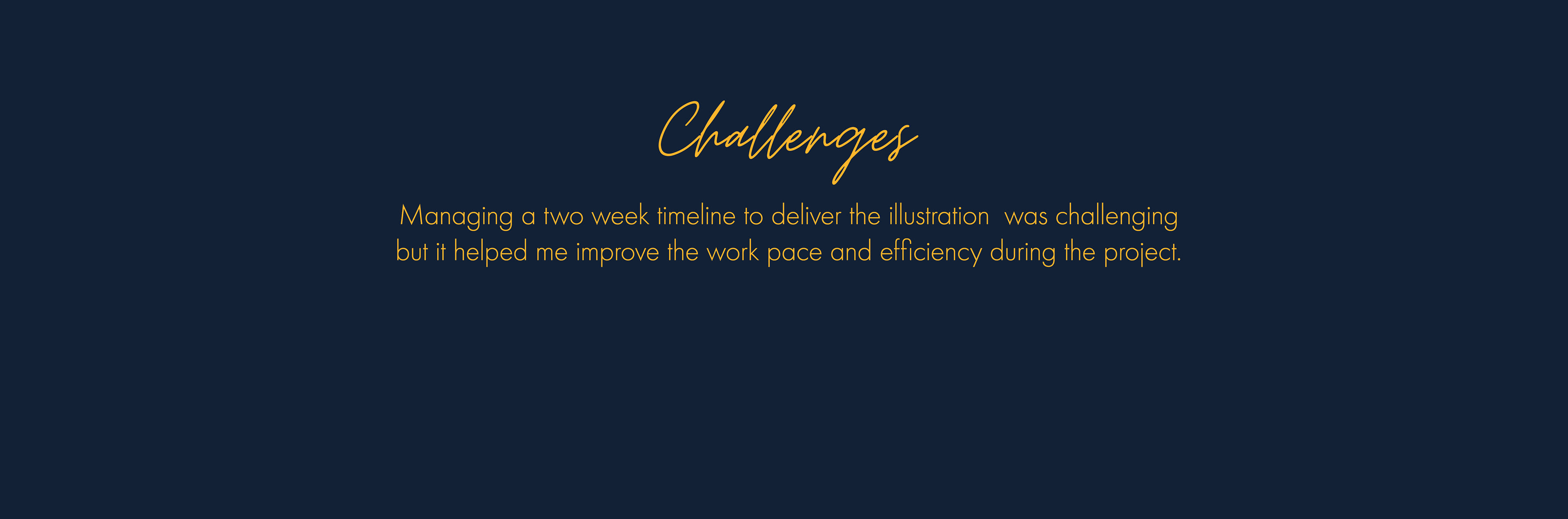 Challenges

Managing a two week timeline to deliver the illustration was challenging but it helped me improve the work pace and efficiency during the project.